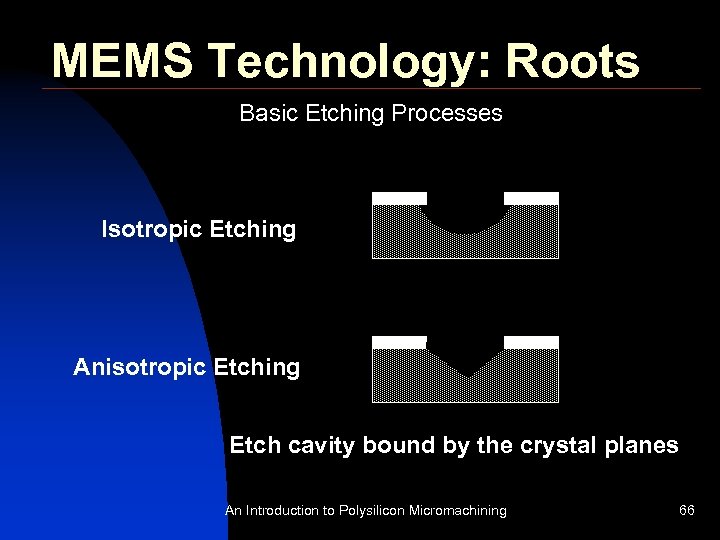 MEMS Technology: Roots

Basic Etching Processes

Isotropic Etching

Anisotropic Etching

Etch cavity bound by the crystal planes

An Introduction to Polysilicon Micromachining

66